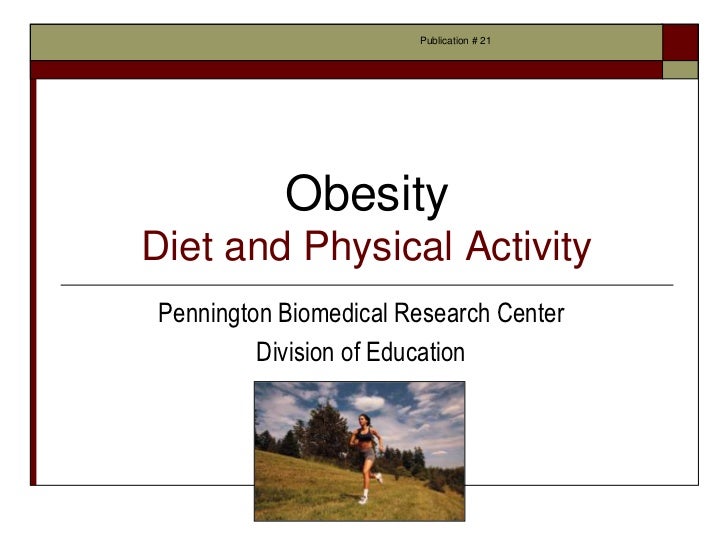 Publication # 21

Obesity
Diet and Physical Activity

Pennington Biomedical Research Center
Division of Education